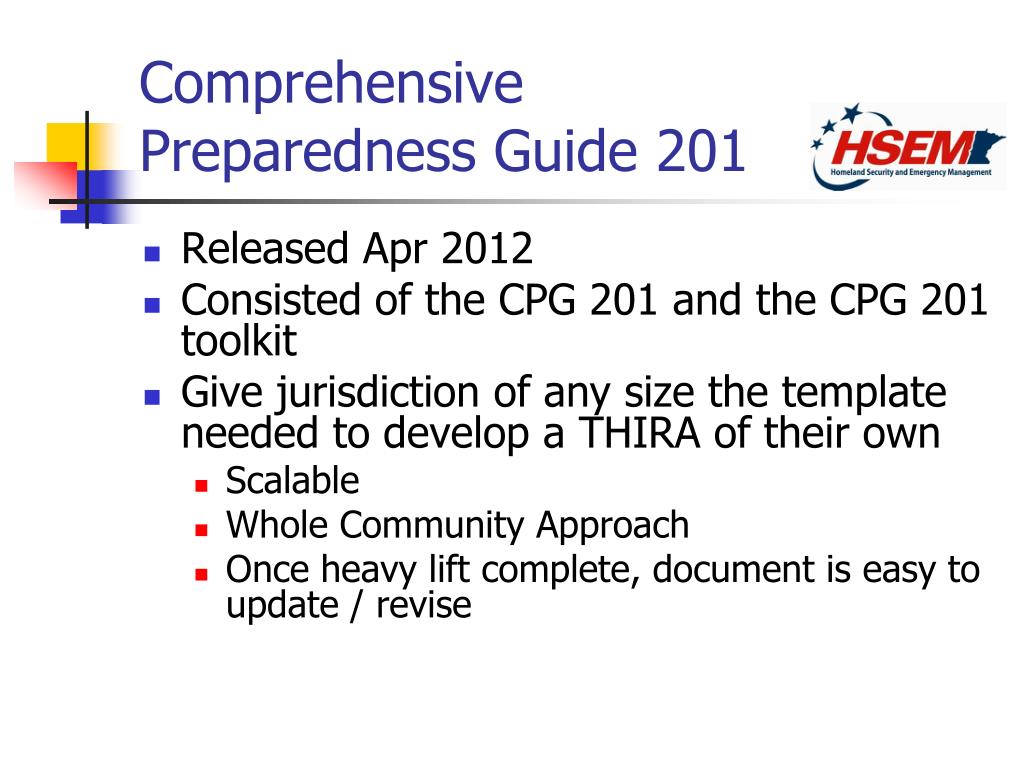 Comprehensive Preparedness Guide 201

HSEM
Homeland Security and Emergency Management

- Released Apr 2012
- Consisted of the CPG 201 and the CPG 201 toolkit
- Give jurisdiction of any size the template needed to develop a THIRA of their own
  - Scalable
  - Whole Community Approach
  - Once heavy lift complete, document is easy to update / revise